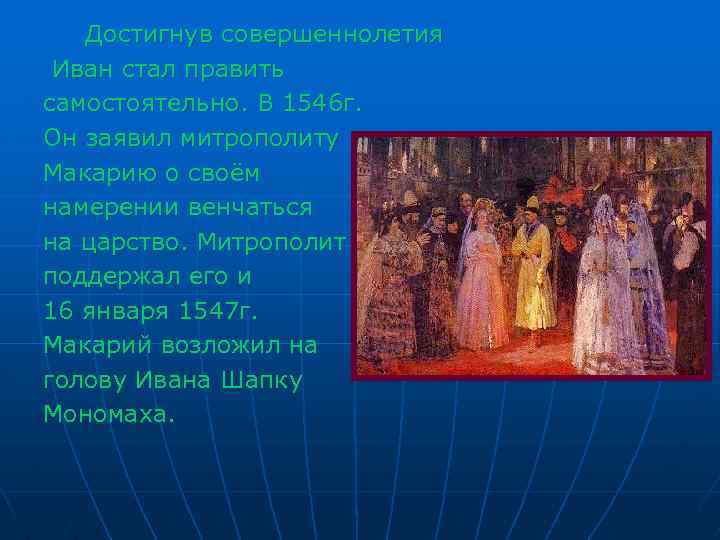 Достигнув совершеннолетия Иван стал править самостоятельно. В 1546г. Он заявил митрополиту Макарию о своём намерении венчаться на царство. Митрополит поддержал его и 16 января 1547г. Макарий возложил на голову Ивана Шапку Мономаха.